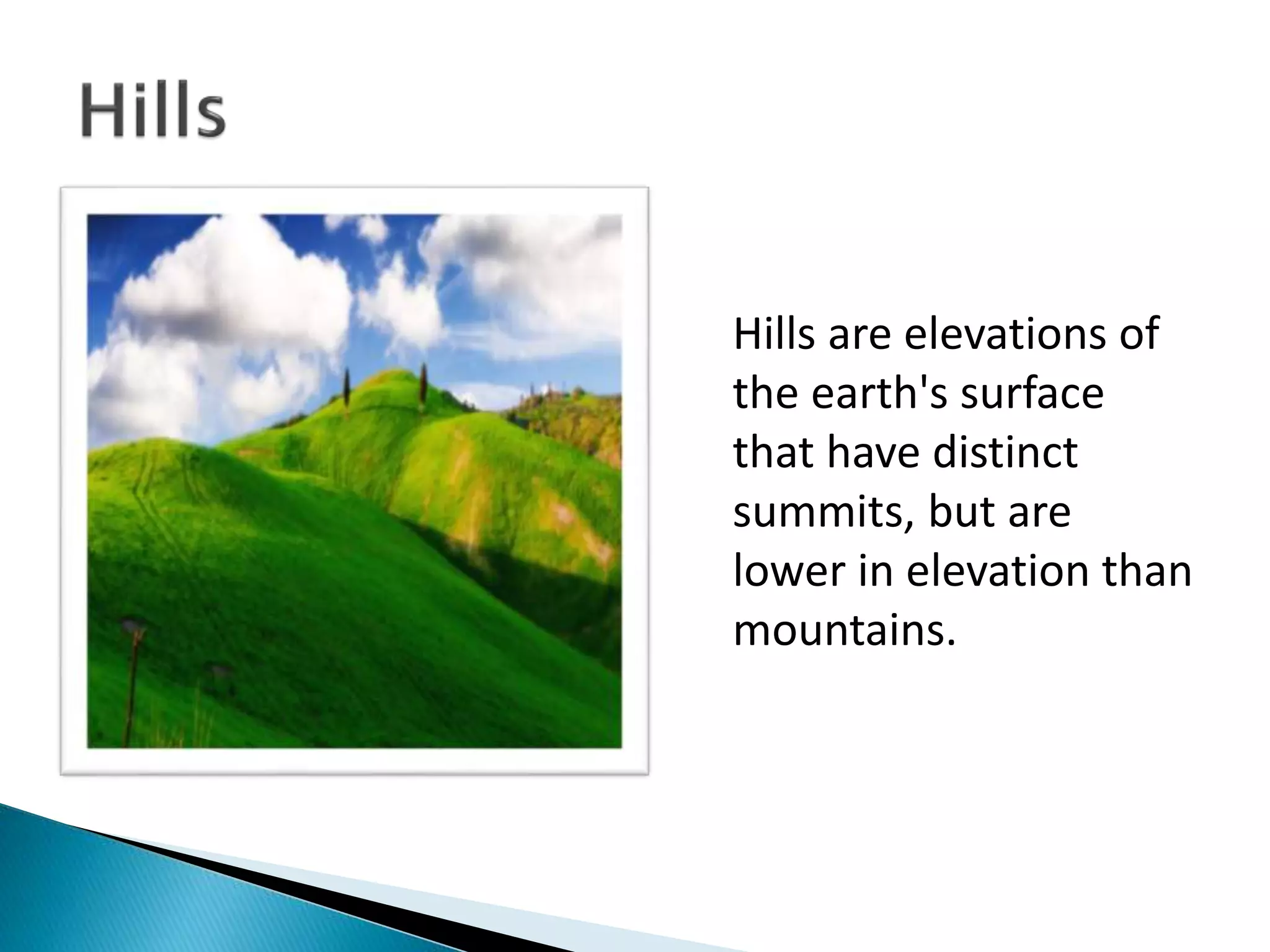 Hills

Hills are elevations of the earth's surface that have distinct summits, but are lower in elevation than mountains.